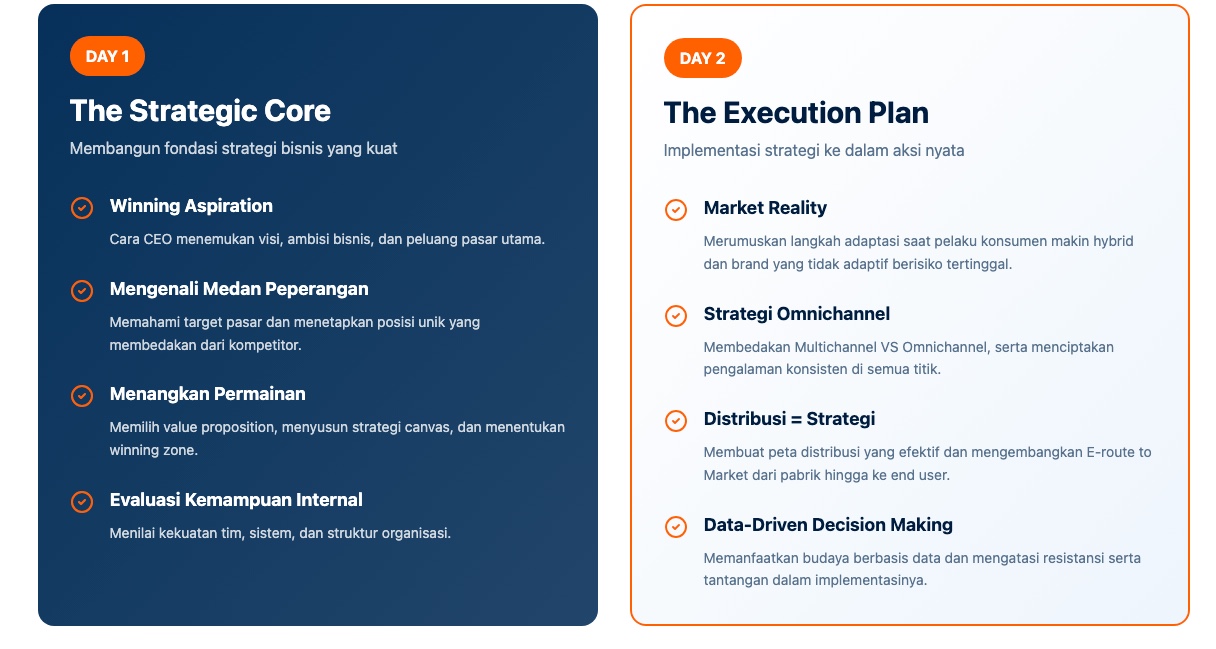 DAY 1

The Strategic Core

Membangun fondasi strategi bisnis yang kuat

Winning Aspiration

Cara CEO menemukan visi, ambisi bisnis, dan peluang pasar utama.

Mengenali Medan Peperangan

Memahami target pasar dan menetapkan posisi unik yang membedakan dari kompetitor.

Menangkan Permainan

Memilih value proposition, menyusun strategi canvas, dan menentukan winning zone.

Evaluasi Kemampuan Internal

Menilai kekuatan tim, sistem, dan struktur organisasi.

DAY 2

The Execution Plan

Implementasi strategi ke dalam aksi nyata

Market Reality

Merumuskan langkah adaptasi saat pelaku konsumen makin hybrid dan brand yang tidak adaptif berisiko tertinggal.

Strategi Omnichannel

Membedakan Multichannel VS Omnichannel, serta menciptakan pengalaman konsisten di semua titik.

Distribusi = Strategi

Membuat peta distribusi yang efektif dan mengembangkan E-route to Market dari pabrik hingga ke end user.

Data-Driven Decision Making

Memanfaatkan budaya berbasis data dan mengatasi resistansi serta tantangan dalam implementasinya.